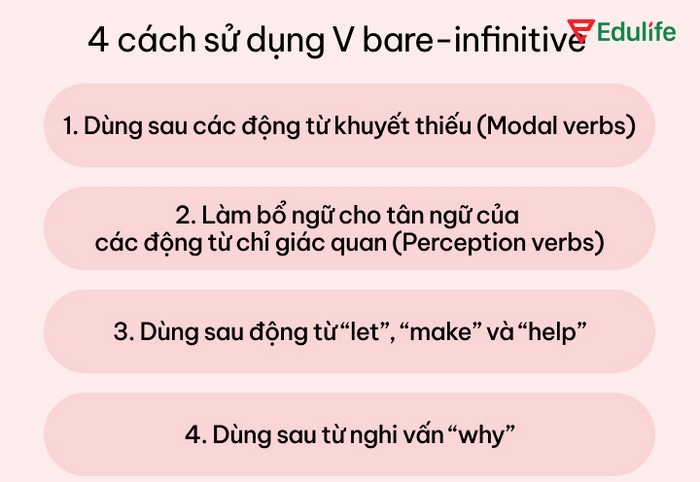 4 cách sử dụng V bare-infinitive

Edulife

1. Dùng sau các động từ khuyết thiếu (Modal verbs)

2. Làm bổ ngữ cho tân ngữ của các động từ chỉ giác quan (Perception verbs)

3. Dùng sau động từ “let”, “make” và “help”

4. Dùng sau từ nghi vấn “why”